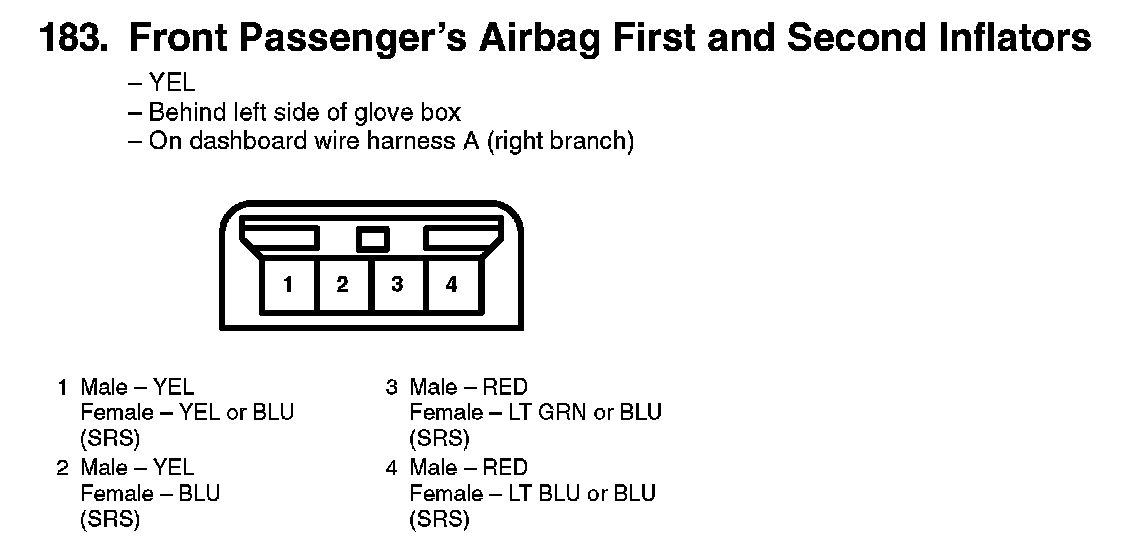 183. Front Passenger's Airbag First and Second Inflators

– YEL
– Behind left side of glove box
– On dashboard wire harness A (right branch)

1 2 3 4

1 Male – YEL
Female – YEL or BLU
(SRS)
2 Male – YEL
Female – BLU
(SRS)

3 Male – RED
Female – LT GRN or BLU
(SRS)
4 Male – RED
Female – LT BLU or BLU
(SRS)